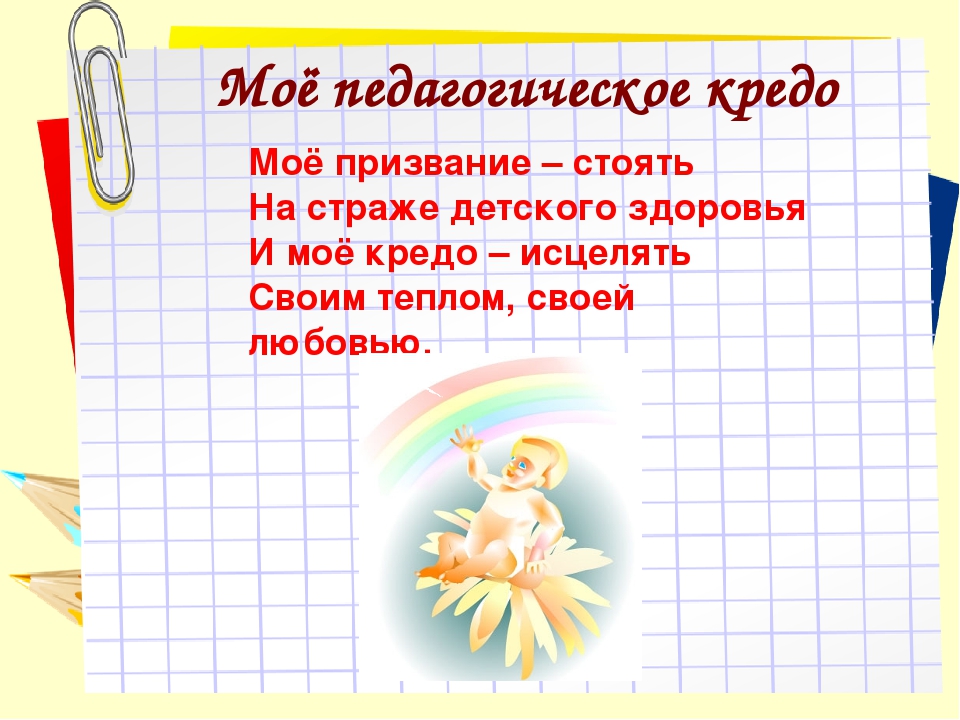 Моё педагогическое кредо

Моё призвание – стоять
На страже детского здоровья
И моё кредо – исцелять
Своим теплом, своей любовью.